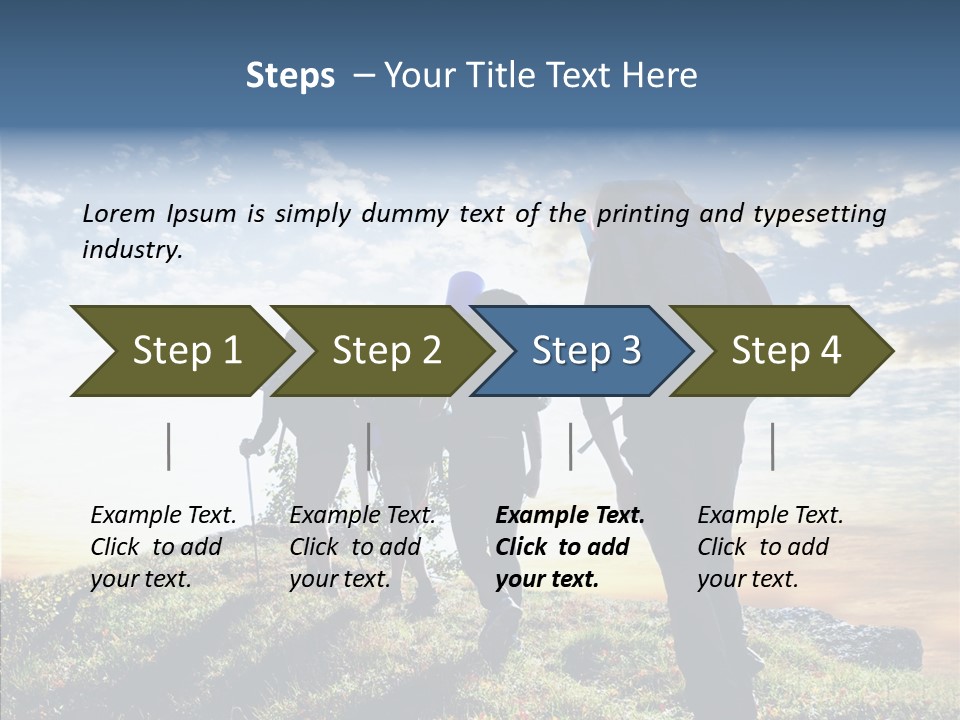 Steps – Your Title Text Here

Lorem Ipsum is simply dummy text of the printing and typesetting industry.

Step 1

Step 2

Step 3

Step 4

Example Text. Click to add your text.

Example Text. Click to add your text.

Example Text. Click to add your text.

Example Text. Click to add your text.